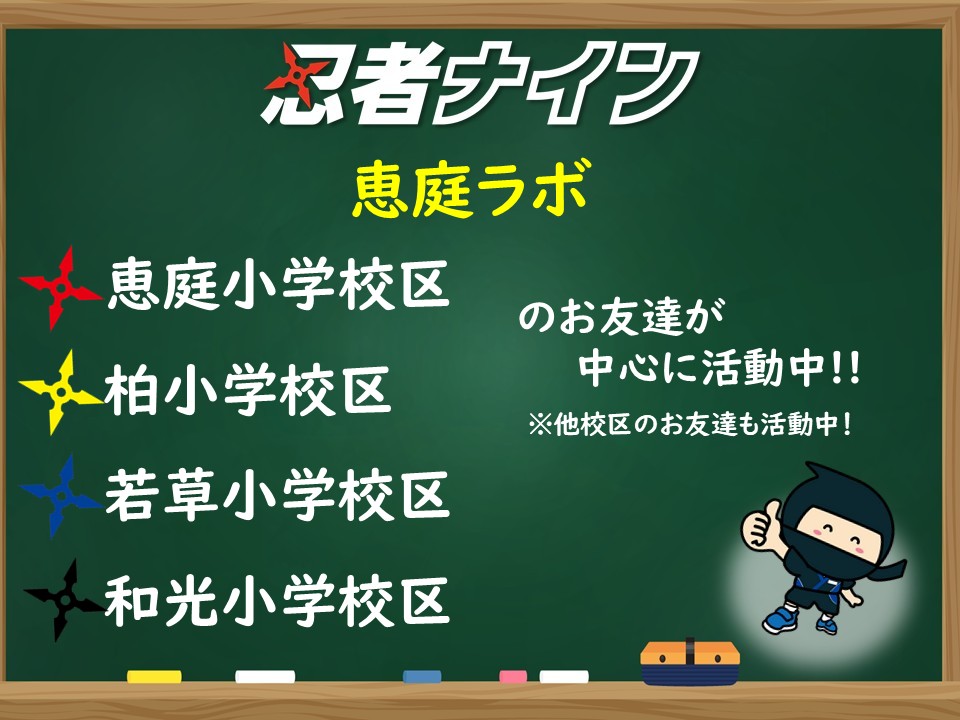 忍者ナイン

恵庭ラボ

恵庭小学校区

柏小学校区

若草小学校区

和光小学校区

のお友達が
中心に活動中!!

※他校区のお友達も活動中!